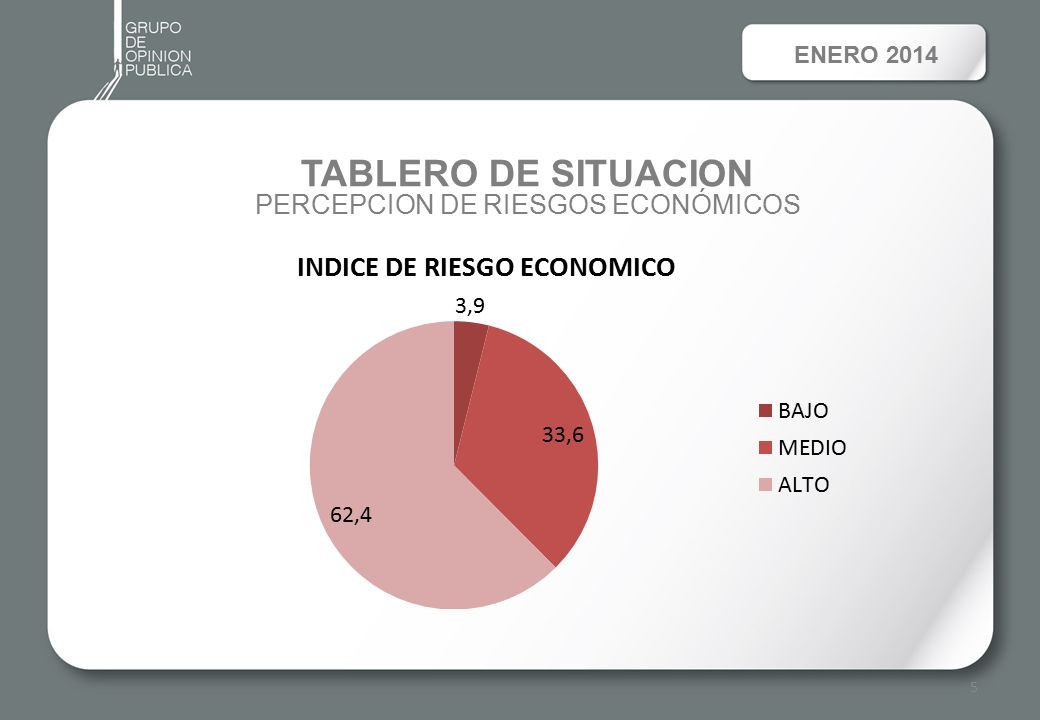 GRUPO
DE
OPINION
PUBLICA

ENERO 2014

TABLERO DE SITUACION
PERCEPCION DE RIESGOS ECONÓMICOS

INDICE DE RIESGO ECONOMICO

3,9
33,6
62,4

BAJO
MEDIO
ALTO

5